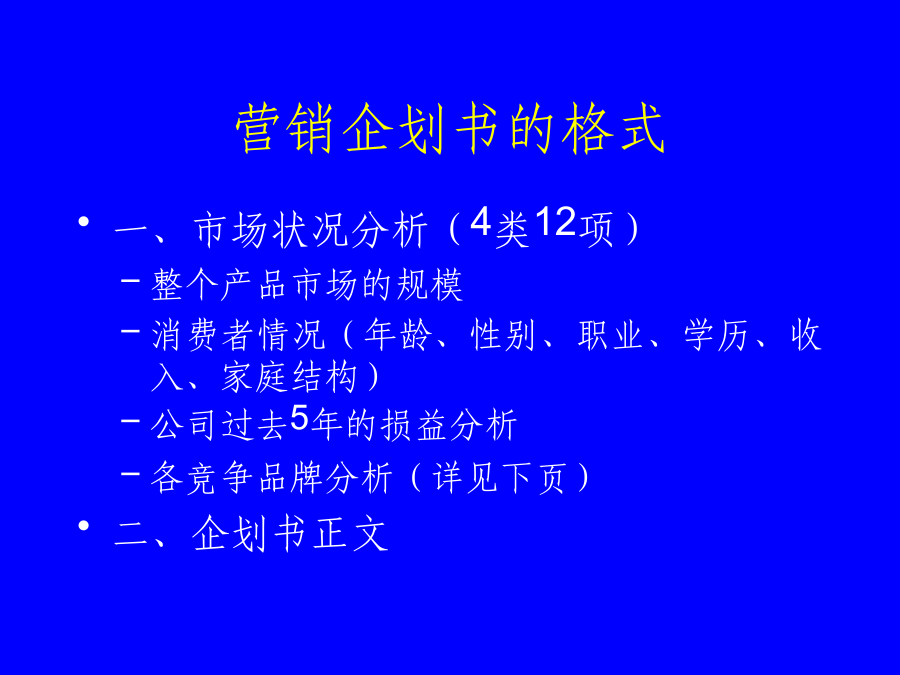 营销企划书的格式

• 一、市场状况分析（4类12项）
  – 整个产品市场的规模
  – 消费者情况（年龄、性别、职业、学历、收入、家庭结构）
  – 公司过去5年的损益分析
  – 各竞争品牌分析（详见下页）
• 二、企划书正文